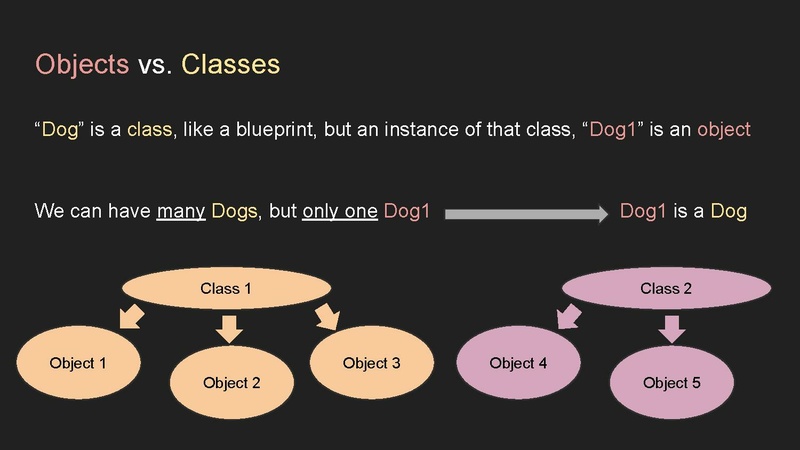 Objects vs. Classes

“Dog” is a class, like a blueprint, but an instance of that class, “Dog1” is an object

We can have many Dogs, but only one Dog1

Dog1 is a Dog

Class 1

Object 1

Object 2

Object 3

Class 2

Object 4

Object 5